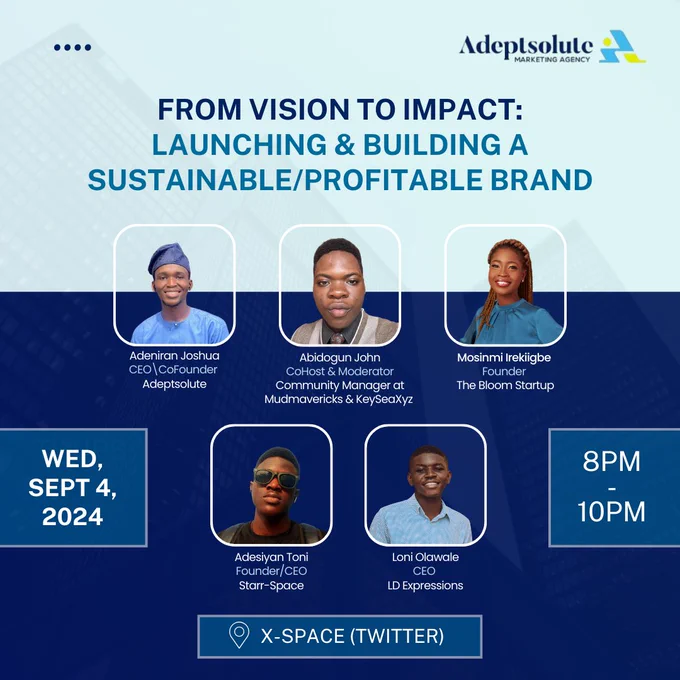 Adeptsolute
MARKETING AGENCY

FROM VISION TO IMPACT:
LAUNCHING & BUILDING A SUSTAINABLE/PROFITABLE BRAND

Adeniran Joshua
CEO\CoFounder
Adeptsolute

Abidogun John
CoHost & Moderator
Community Manager at Mudmavericks & KeySeaXyz

Mosinmi Irekiigbe
Founder
The Bloom Startup

WED, SEPT 4, 2024

Adesiyan Toni
Founder/CEO
Starr-Space

Loni Olawale
CEO
LD Expressions

8PM - 10PM

X-SPACE (TWITTER)